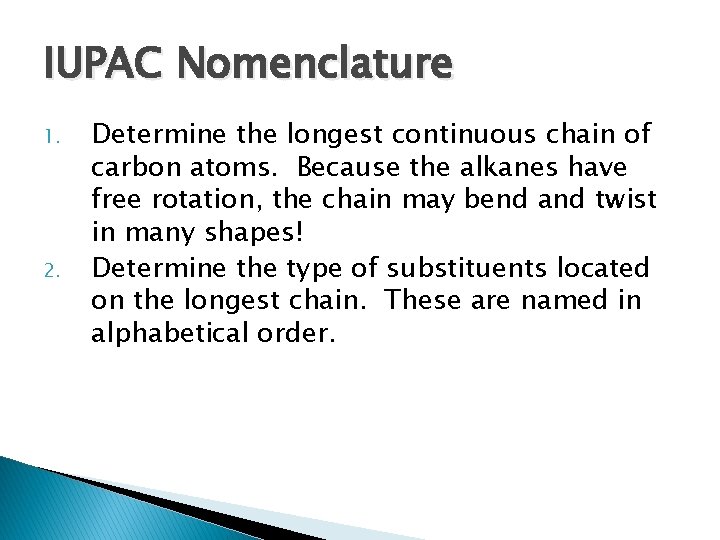 IUPAC Nomenclature

1. Determine the longest continuous chain of carbon atoms. Because the alkanes have free rotation, the chain may bend and twist in many shapes!

2. Determine the type of substituents located on the longest chain. These are named in alphabetical order.